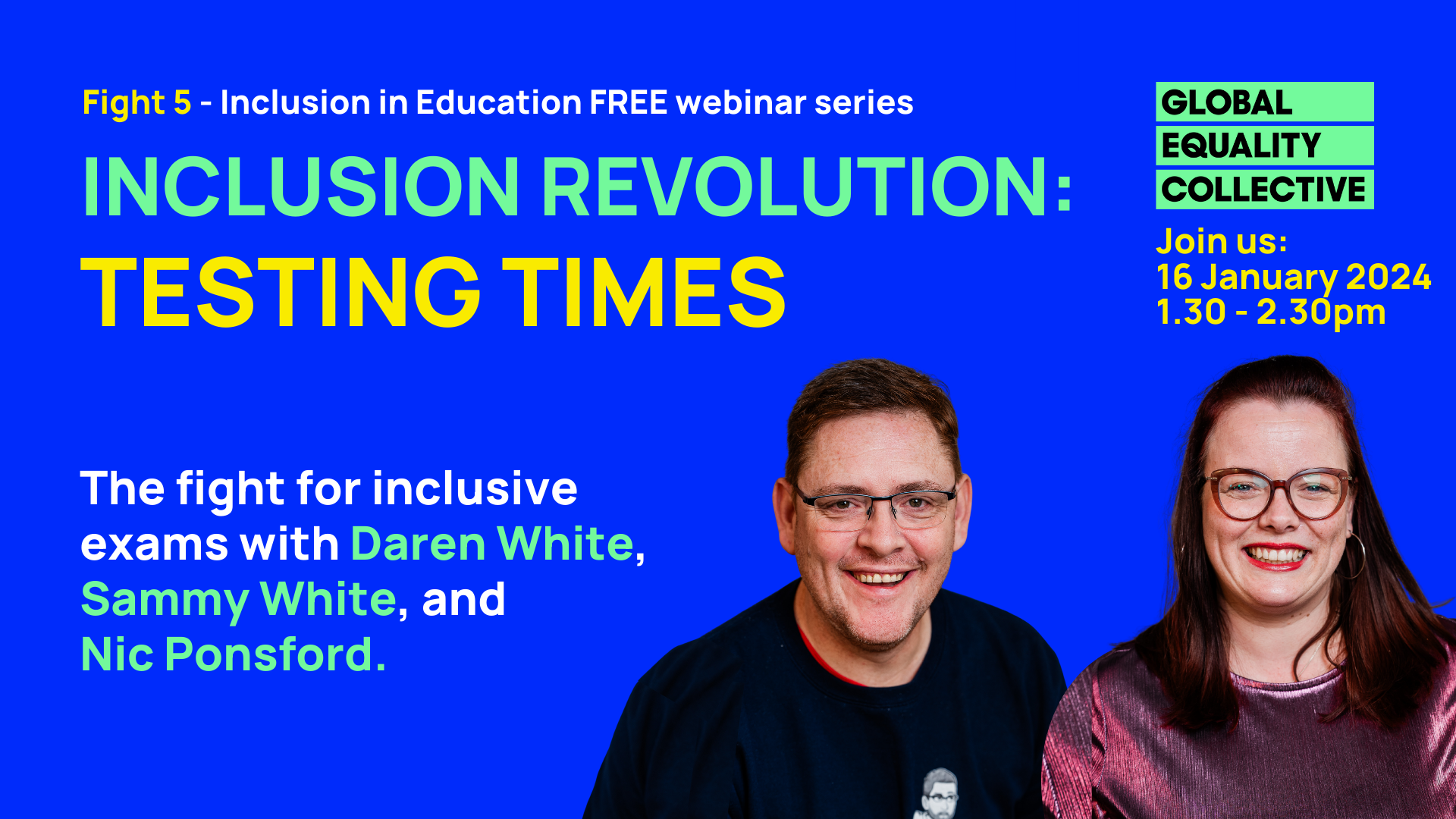 Fight 5 - Inclusion in Education FREE webinar series

INCLUSION REVOLUTION:
TESTING TIMES

GLOBAL
EQUALITY
COLLECTIVE

Join us:
16 January 2024
1.30 - 2.30pm

The fight for inclusive exams with Daren White, Sammy White, and Nic Ponsford.